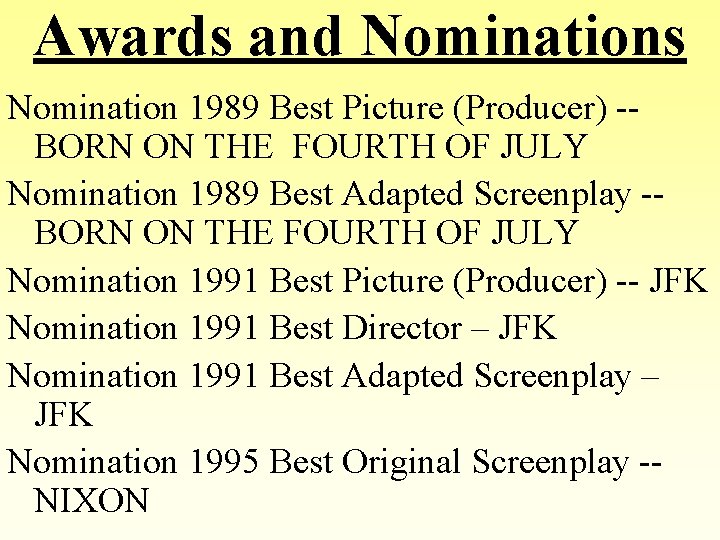 Awards and Nominations

Nomination 1989 Best Picture (Producer) -- BORN ON THE FOURTH OF JULY

Nomination 1989 Best Adapted Screenplay -- BORN ON THE FOURTH OF JULY

Nomination 1991 Best Picture (Producer) -- JFK

Nomination 1991 Best Director – JFK

Nomination 1991 Best Adapted Screenplay – JFK

Nomination 1995 Best Original Screenplay -- NIXON